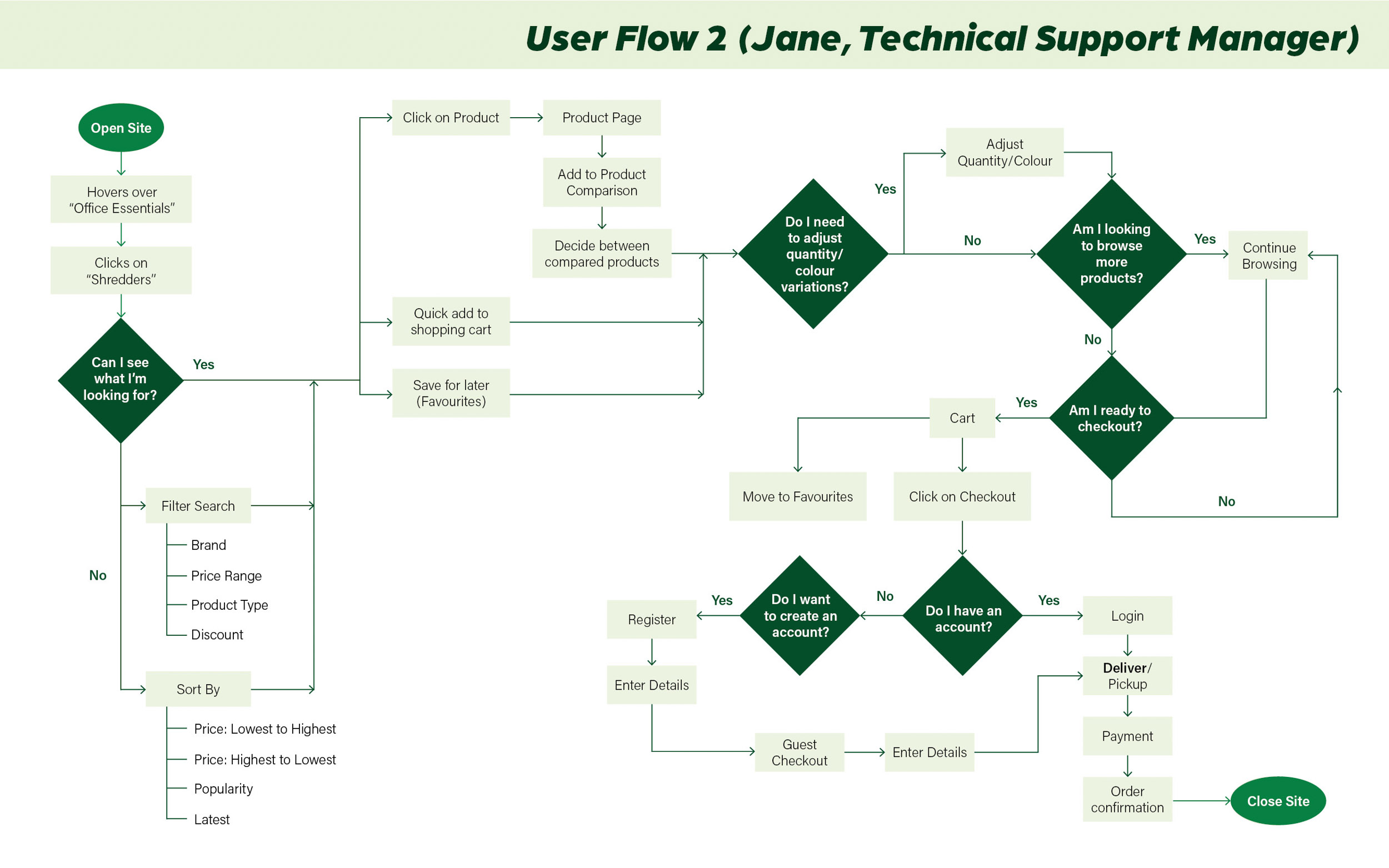 User Flow 2 (Jane, Technical Support Manager)

Open Site

Hovers over "Office Essentials"

Clicks on "Shredders"

Can I see what I'm looking for?

Yes

No

Filter Search

Brand

Price Range

Product Type

Discount

Sort By

Price: Lowest to Highest

Price: Highest to Lowest

Popularity

Latest

Click on Product

Product Page

Add to Product Comparison

Decide between compared products

Quick add to shopping cart

Save for later (Favourites)

Do I need to adjust quantity/ colour variations?

Yes

Adjust Quantity/Colour

No

Am I looking to browse more products?

Yes

Continue Browsing

No

Am I ready to checkout?

Yes

No

Cart

Move to Favourites

Click on Checkout

Do I have an account?

Yes

Login

No

Do I want to create an account?

Yes

Register

Enter Details

Guest Checkout

Enter Details

Deliver/ Pickup

Payment

Order confirmation

Close Site